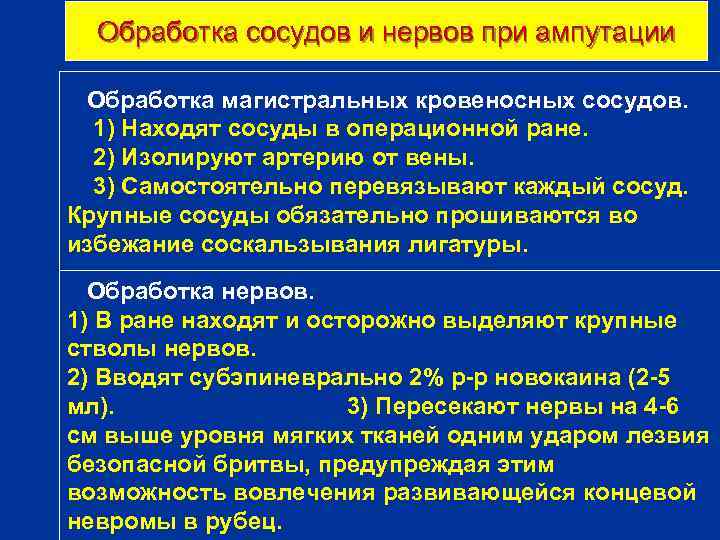 Обработка сосудов и нервов при ампутации

Обработка магистральных кровеносных сосудов.
1) Находят сосуды в операционной ране.
2) Изолируют артерию от вены.
3) Самостоятельно перевязывают каждый сосуд. Крупные сосуды обязательно прошиваются во избежание соскальзывания лигатуры.

Обработка нервов.
1) В ране находят и осторожно выделяют крупные стволы нервов.
2) Вводят субэпиневрально 2% р-р новокаина (2-5 мл). 3) Пересекают нервы на 4-6 см выше уровня мягких тканей одним ударом лезвия безопасной бритвы, предупреждая этим возможность вовлечения развивающейся концевой невромы в рубец.